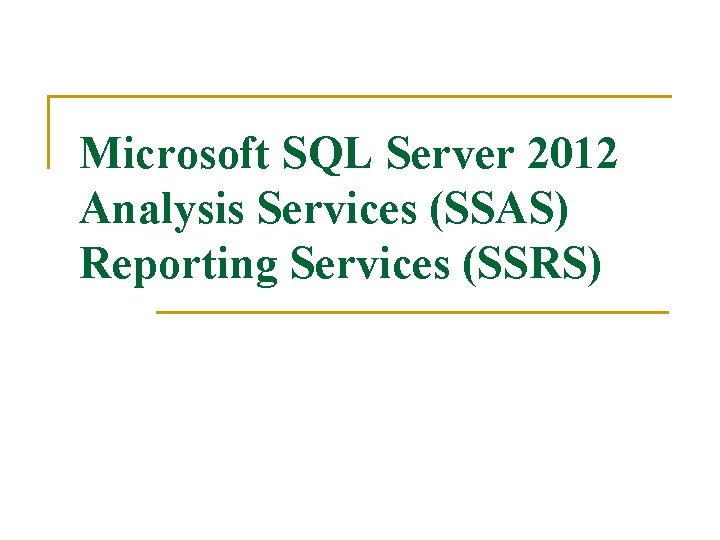 Microsoft SQL Server 2012
Analysis Services (SSAS)
Reporting Services (SSRS)